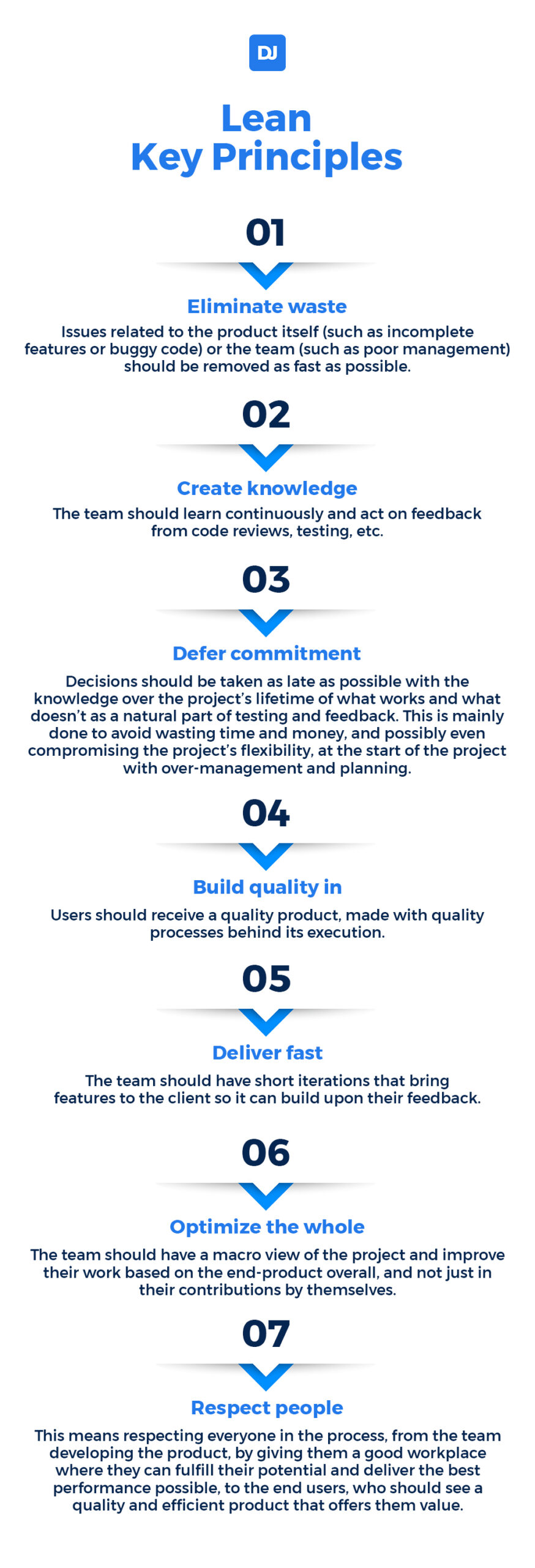 DJ

Lean
Key Principles

01

Eliminate waste

Issues related to the product itself (such as incomplete features or buggy code) or the team (such as poor management) should be removed as fast as possible.

02

Create knowledge

The team should learn continuously and act on feedback from code reviews, testing, etc.

03

Defer commitment

Decisions should be taken as late as possible with the knowledge over the project's lifetime of what works and what doesn't as a natural part of testing and feedback. This is mainly done to avoid wasting time and money, and possibly even compromising the project's flexibility, at the start of the project with over-management and planning.

04

Build quality in

Users should receive a quality product, made with quality processes behind its execution.

05

Deliver fast

The team should have short iterations that bring features to the client so it can build upon their feedback.

06

Optimize the whole

The team should have a macro view of the project and improve their work based on the end-product overall, and not just in their contributions by themselves.

07

Respect people

This means respecting everyone in the process, from the team developing the product, by giving them a good workplace where they can fulfill their potential and deliver the best performance possible, to the end users, who should see a quality and efficient product that offers them value.